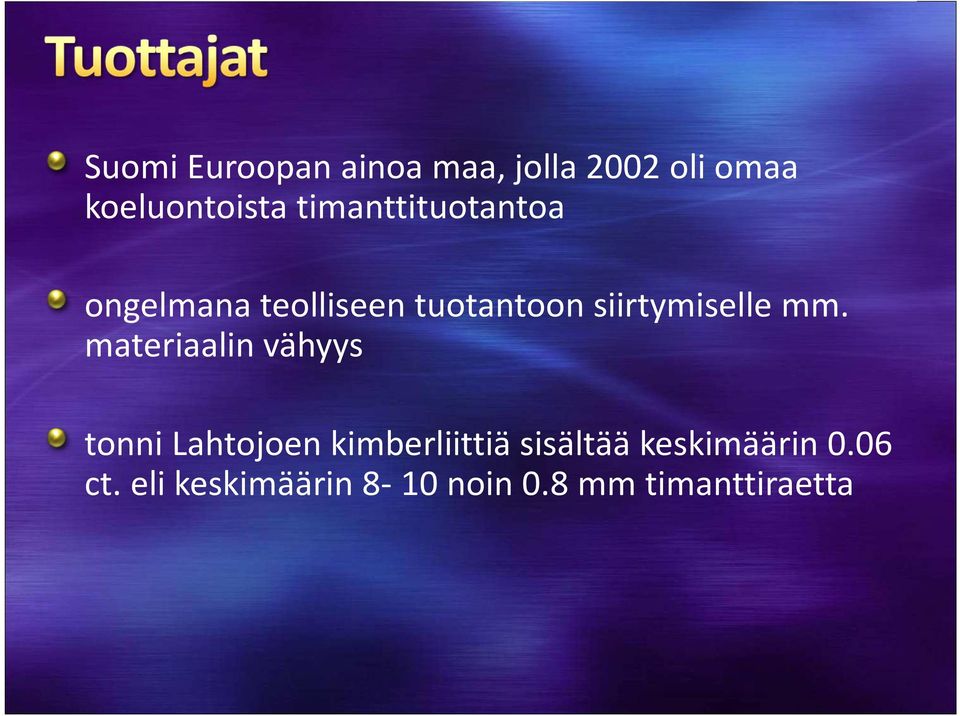 Tuottajat

Suomi Euroopan ainoa maa, jolla 2002 oli omaa koeluontoista timanttituotantoa

ongelmana teolliseen tuotantoon siirtymiselle mm. materiaalin vähyys

tonni Lahtojoen kimberliittiä sisältää keskimäärin 0.06 ct. eli keskimäärin 8- 10 noin 0.8 mm timanttiraetta